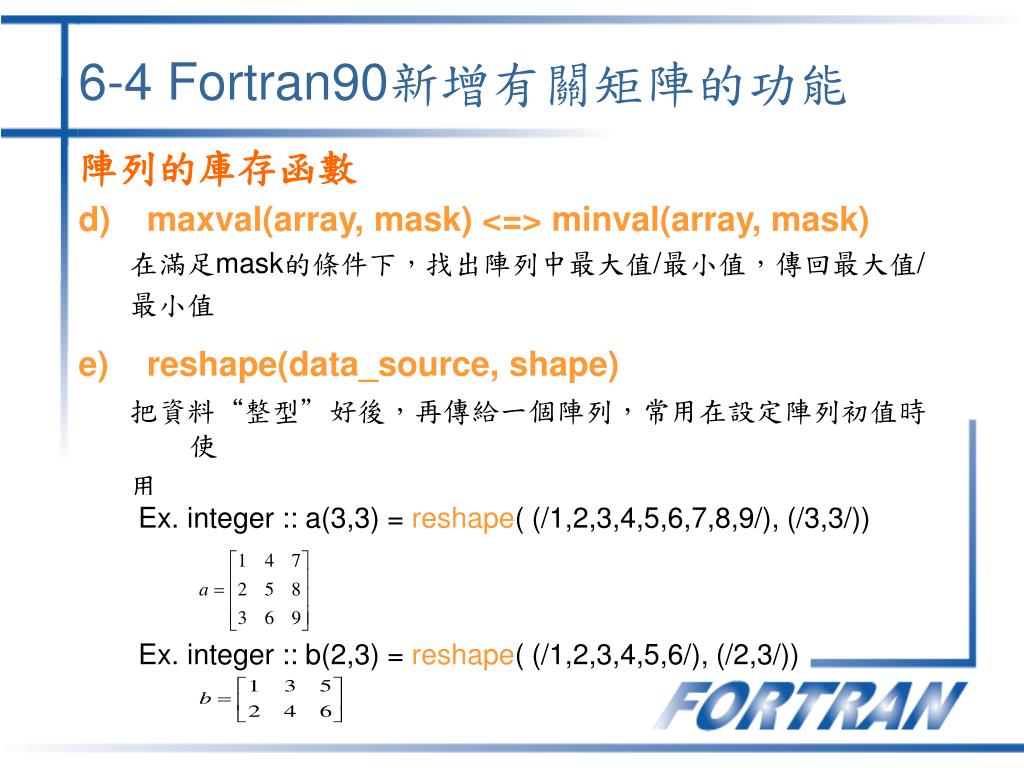 6-4 Fortran90新增有關矩陣的功能

陣列的庫存函數

d) maxval(array, mask) <=> minval(array, mask)

在滿足mask的條件下，找出陣列中最大值/最小值，傳回最大值/最小值

e) reshape(data_source, shape)

把資料“整型”好後，再傳給一個陣列，常用在設定陣列初值時使用

Ex. integer :: a(3,3) = reshape( (/1,2,3,4,5,6,7,8,9/), (/3,3/))

$a = \begin{bmatrix} 1 & 4 & 7 \\ 2 & 5 & 8 \\ 3 & 6 & 9 \end{bmatrix}$

Ex. integer :: b(2,3) = reshape( (/1,2,3,4,5,6/), (/2,3/))

$b = \begin{bmatrix} 1 & 3 & 5 \\ 2 & 4 & 6 \end{bmatrix}$

FORTRAN